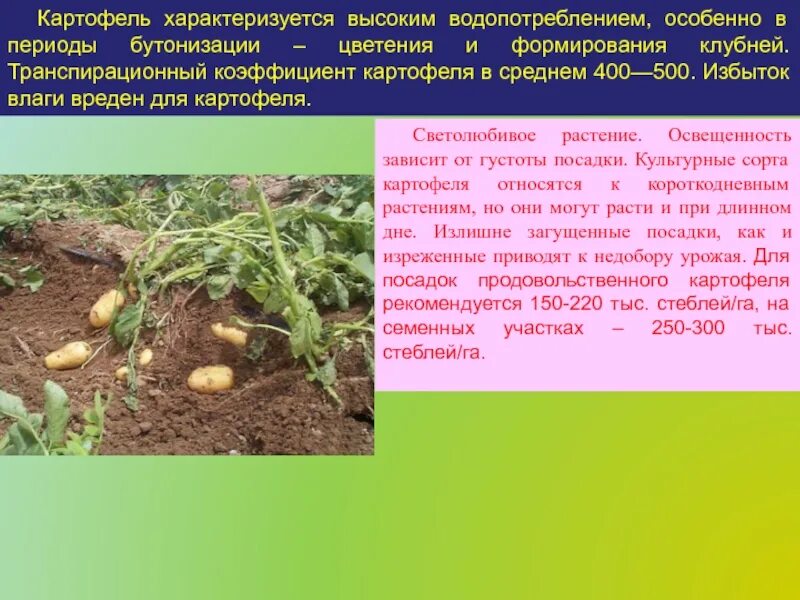 Картофель характеризуется высоким водопотреблением, особенно в периоды бутонизации – цветения и формирования клубней. Транспирационный коэффициент картофеля в среднем 400—500. Избыток влаги вреден для картофеля.

Светолюбивое растение. Освещенность зависит от густоты посадки. Культурные сорта картофеля относятся к короткодневным растениям, но они могут расти и при длинном дне. Излишне загущенные посадки, как и изреженные приводят к недобору урожая. Для посадок продовольственного картофеля рекомендуется 150-220 тыс. стеблей/га, на семенных участках – 250-300 тыс. стеблей/га.